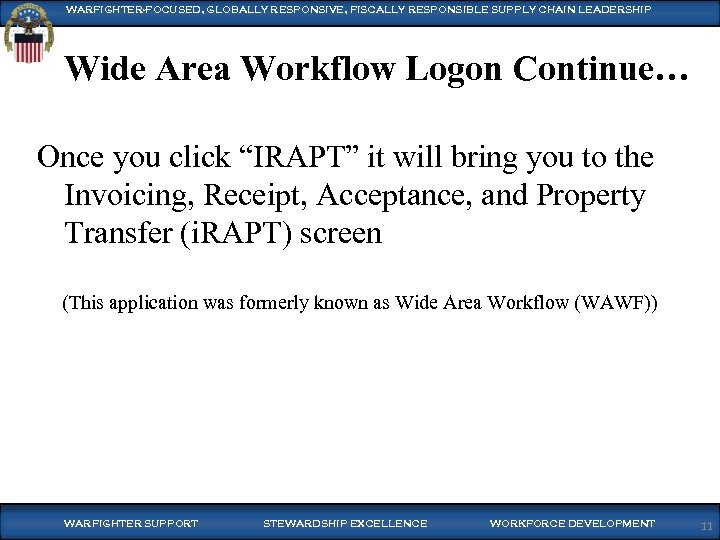 WARFIGHTER-FOCUSED, GLOBALLY RESPONSIVE, FISCALLY RESPONSIBLE SUPPLY CHAIN LEADERSHIP

Wide Area Workflow Logon Continue…

Once you click “IRAPT” it will bring you to the Invoicing, Receipt, Acceptance, and Property Transfer (iRAPT) screen

(This application was formerly known as Wide Area Workflow (WAWF))

WARFIGHTER SUPPORT STEWARDSHIP EXCELLENCE WORKFORCE DEVELOPMENT 11